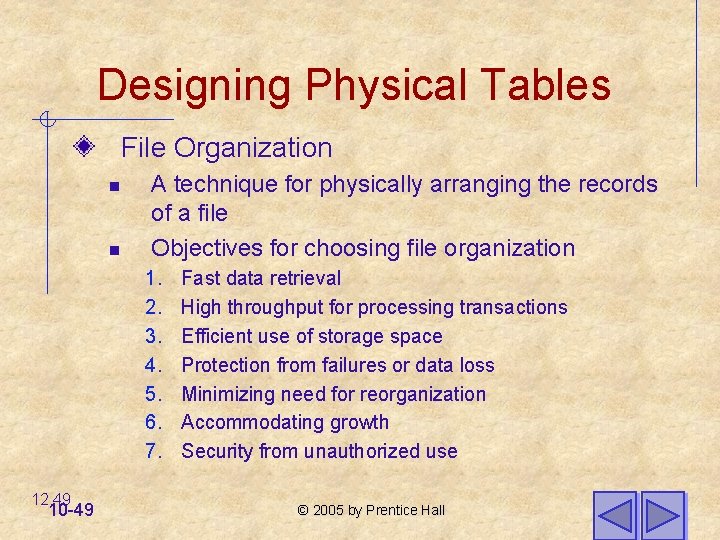 Designing Physical Tables

File Organization

A technique for physically arranging the records of a file

Objectives for choosing file organization

1. Fast data retrieval
2. High throughput for processing transactions
3. Efficient use of storage space
4. Protection from failures or data loss
5. Minimizing need for reorganization
6. Accommodating growth
7. Security from unauthorized use

12.49
10-49

© 2005 by Prentice Hall